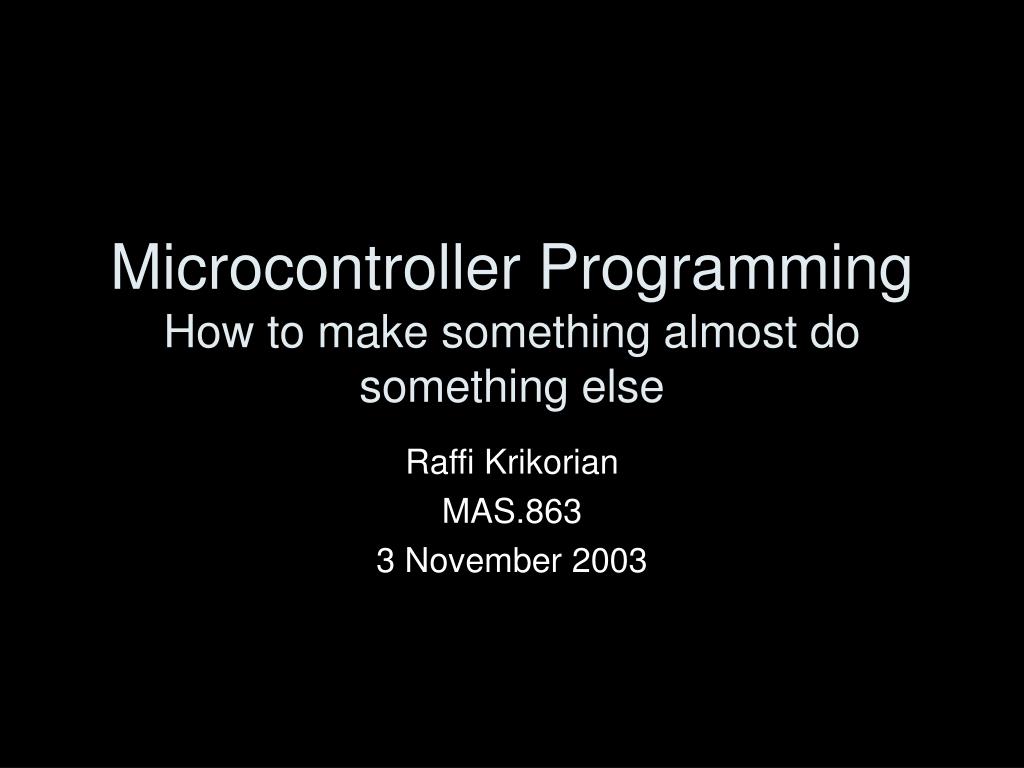 Microcontroller Programming
How to make something almost do something else

Raffi Krikorian
MAS.863
3 November 2003